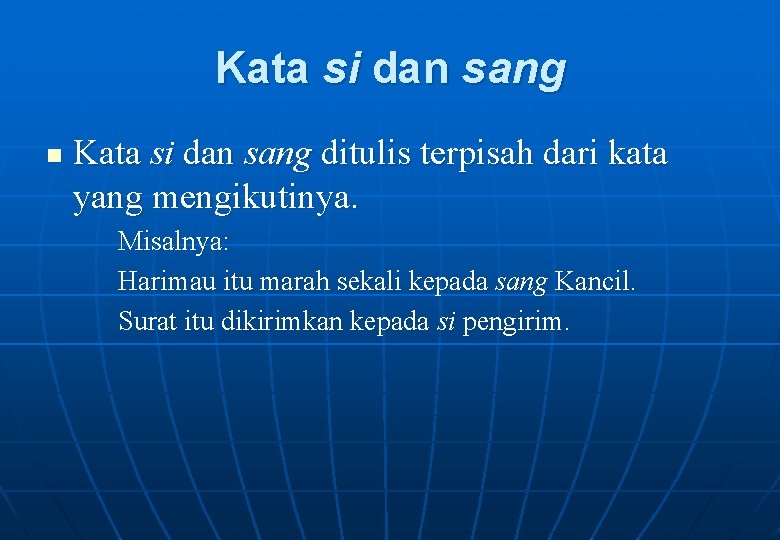 Kata si dan sang

Kata si dan sang ditulis terpisah dari kata yang mengikutinya.

Misalnya:

Harimau itu marah sekali kepada sang Kancil.

Surat itu dikirimkan kepada si pengirim.